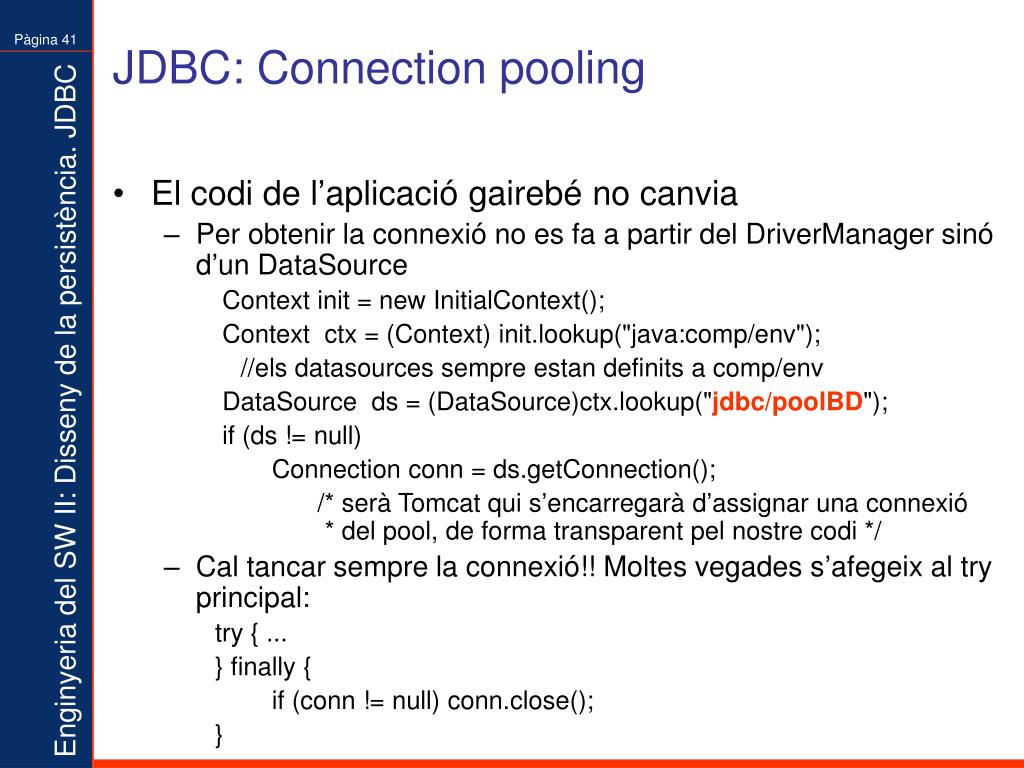 Pàgina 41

Enginyeria del SW II: Disseny de la persistència. JDBC

JDBC: Connection pooling

• El codi de l'aplicació gairebé no canvia
– Per obtenir la connexió no es fa a partir del DriverManager sinó d'un DataSource
Context init = new InitialContext();
Context ctx = (Context) init.lookup("java:comp/env");
//els datasources sempre estan definits a comp/env
DataSource ds = (DataSource)ctx.lookup("jdbc/poolBD");
if (ds != null)
Connection conn = ds.getConnection();
/* serà Tomcat qui s'encarregarà d'assignar una connexió
* del pool, de forma transparent pel nostre codi */
– Cal tancar sempre la connexió!! Moltes vegades s'afegeix al try principal:
try { ...
} finally {
if (conn != null) conn.close();
}